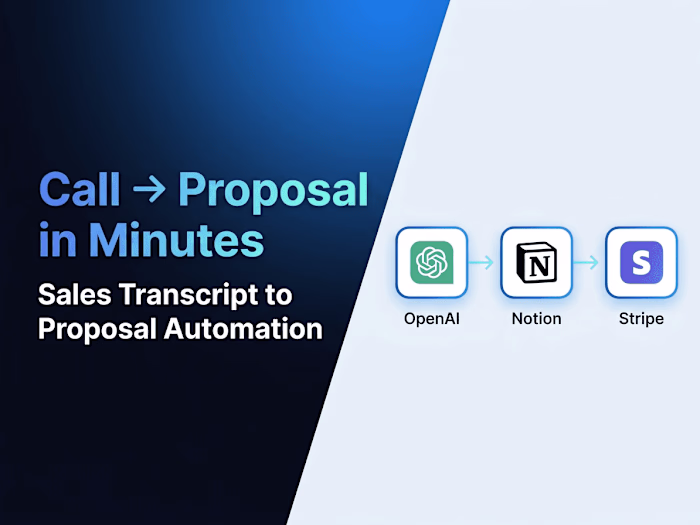 Call → Proposal in Minutes

Sales Transcript to Proposal Automation

N

S

OpenAI

Notion

Stripe